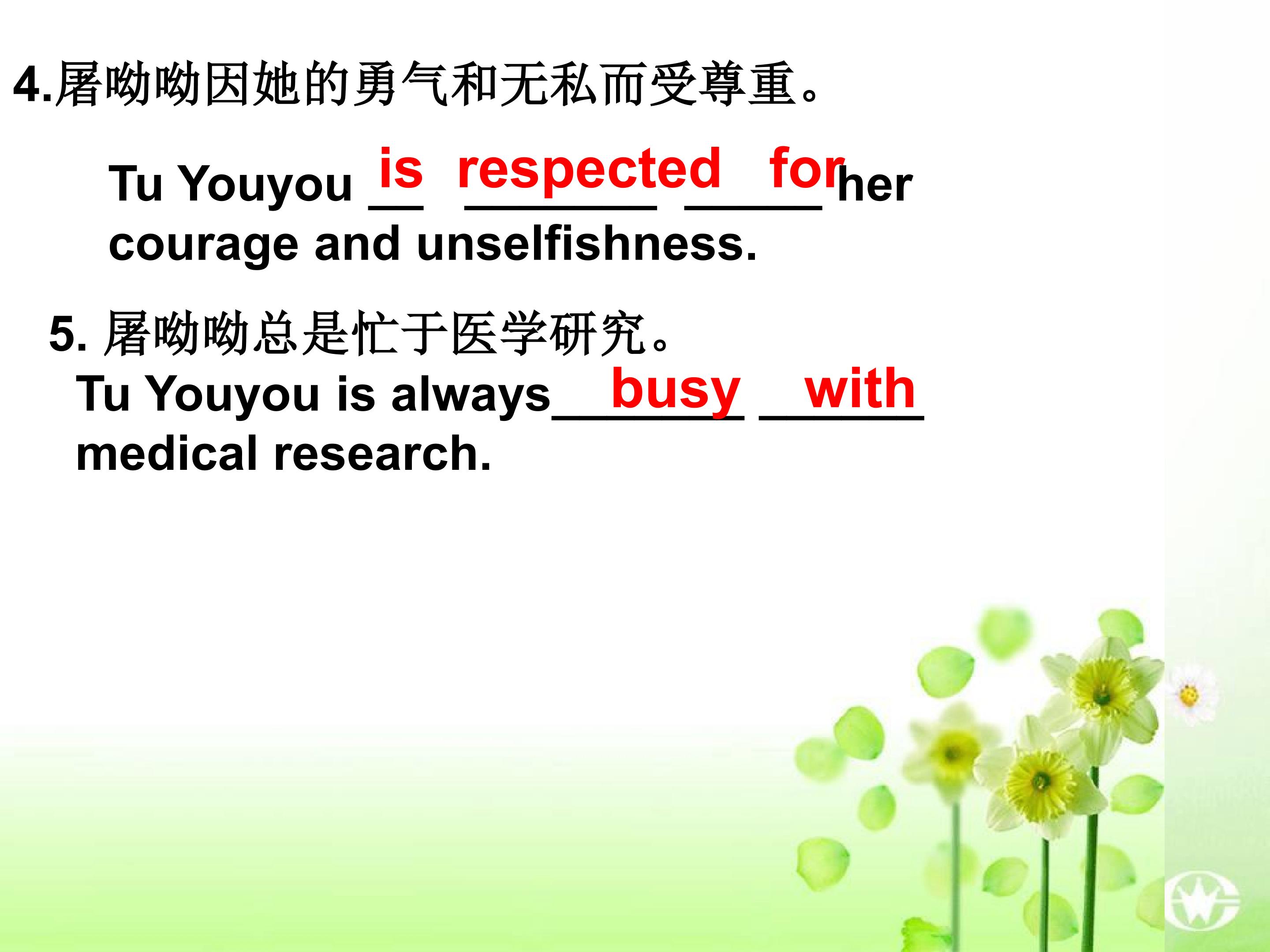 4.屠呦呦因她的勇气和无私而受尊重。

Tu Youyou is respected for her courage and unselfishness.

5. 屠呦呦总是忙于医学研究。

Tu Youyou is always busy with medical research.